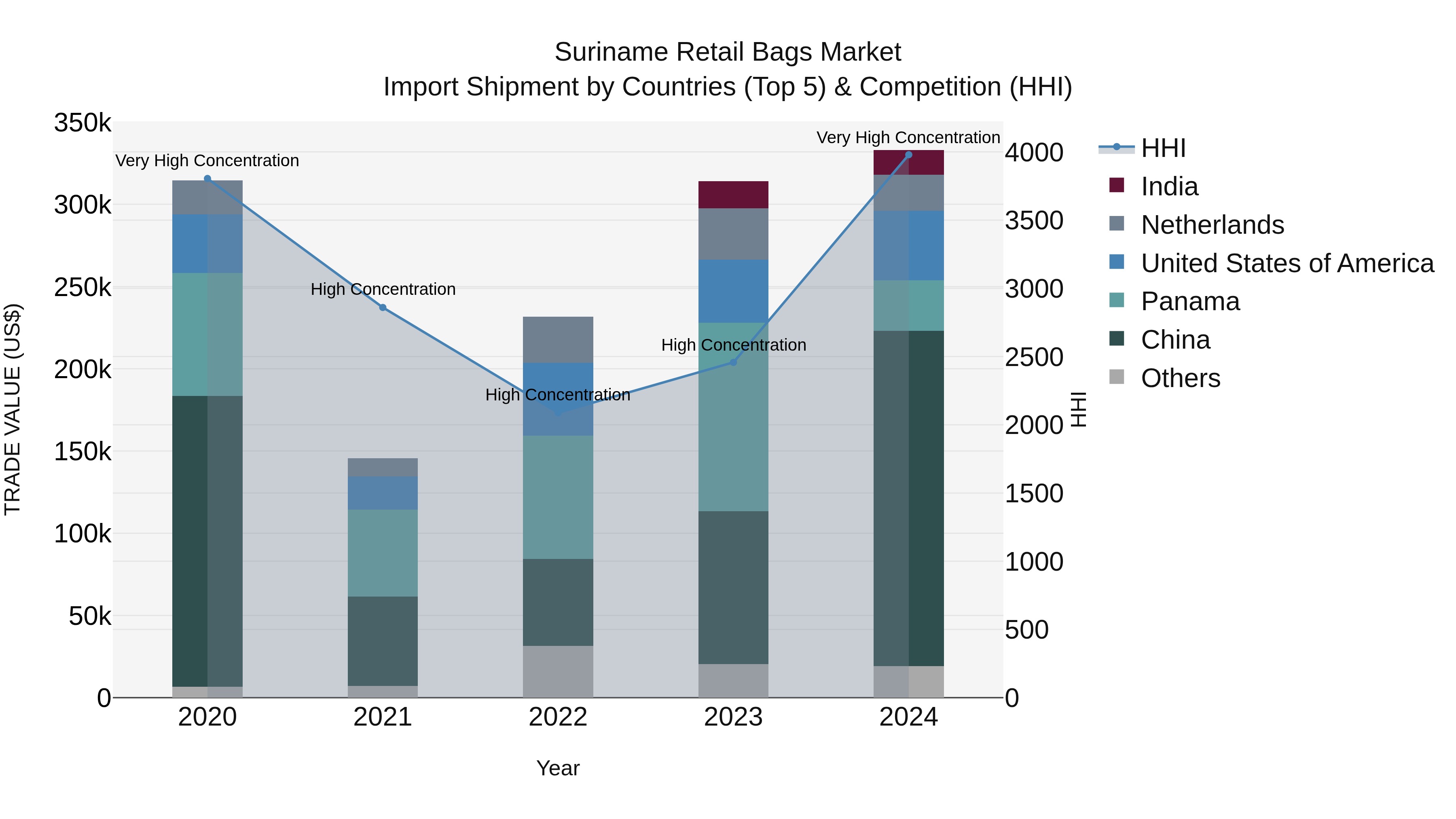 Suriname Retail Bags Market
Import Shipment by Countries (Top 5) & Competition (HHI)

TRADE VALUE (US$)

350k
300k
250k
200k
150k
100k
50k
0

Very High Concentration
High Concentration
High Concentration
High Concentration
Very High Concentration

2020
2021
2022
2023
2024

Year

4000
3500
3000
2500
2000
1500
1000
500
0

HHI

HHI
India
Netherlands
United States of America
Panama
China
Others